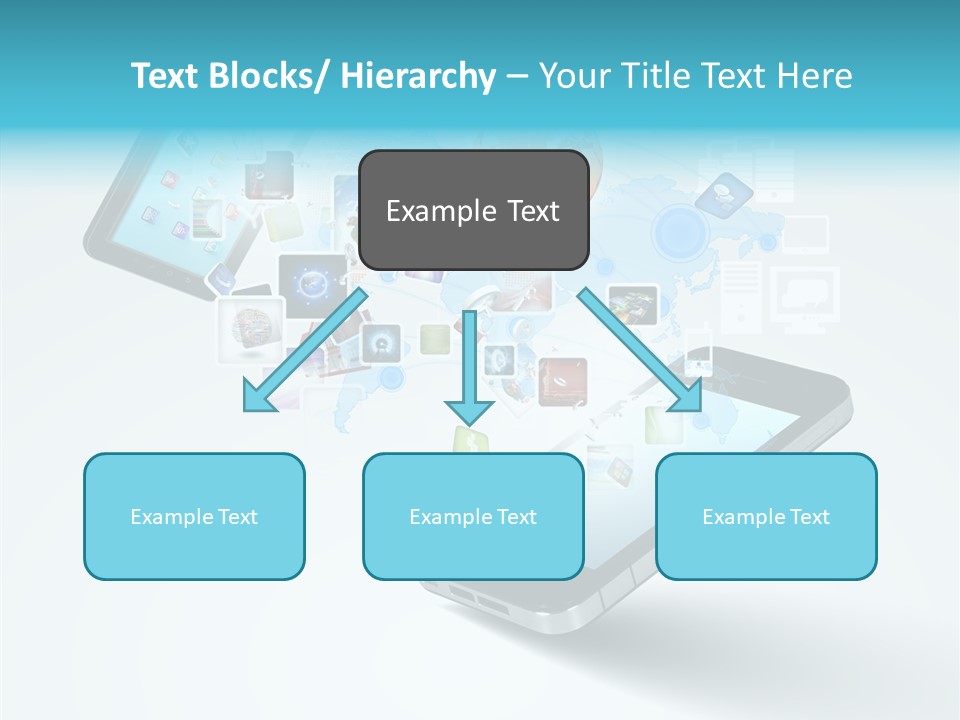 Text Blocks/ Hierarchy – Your Title Text Here

Example Text

Example Text

Example Text

Example Text